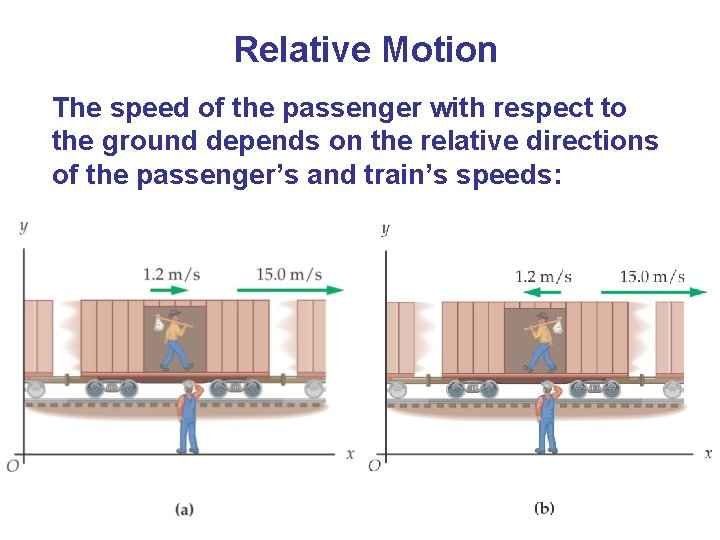 Relative Motion

The speed of the passenger with respect to the ground depends on the relative directions of the passenger's and train's speeds:

y

1.2 m/s

15.0 m/s

O

x

(a)

y

1.2 m/s

15.0 m/s

O

x

(b)